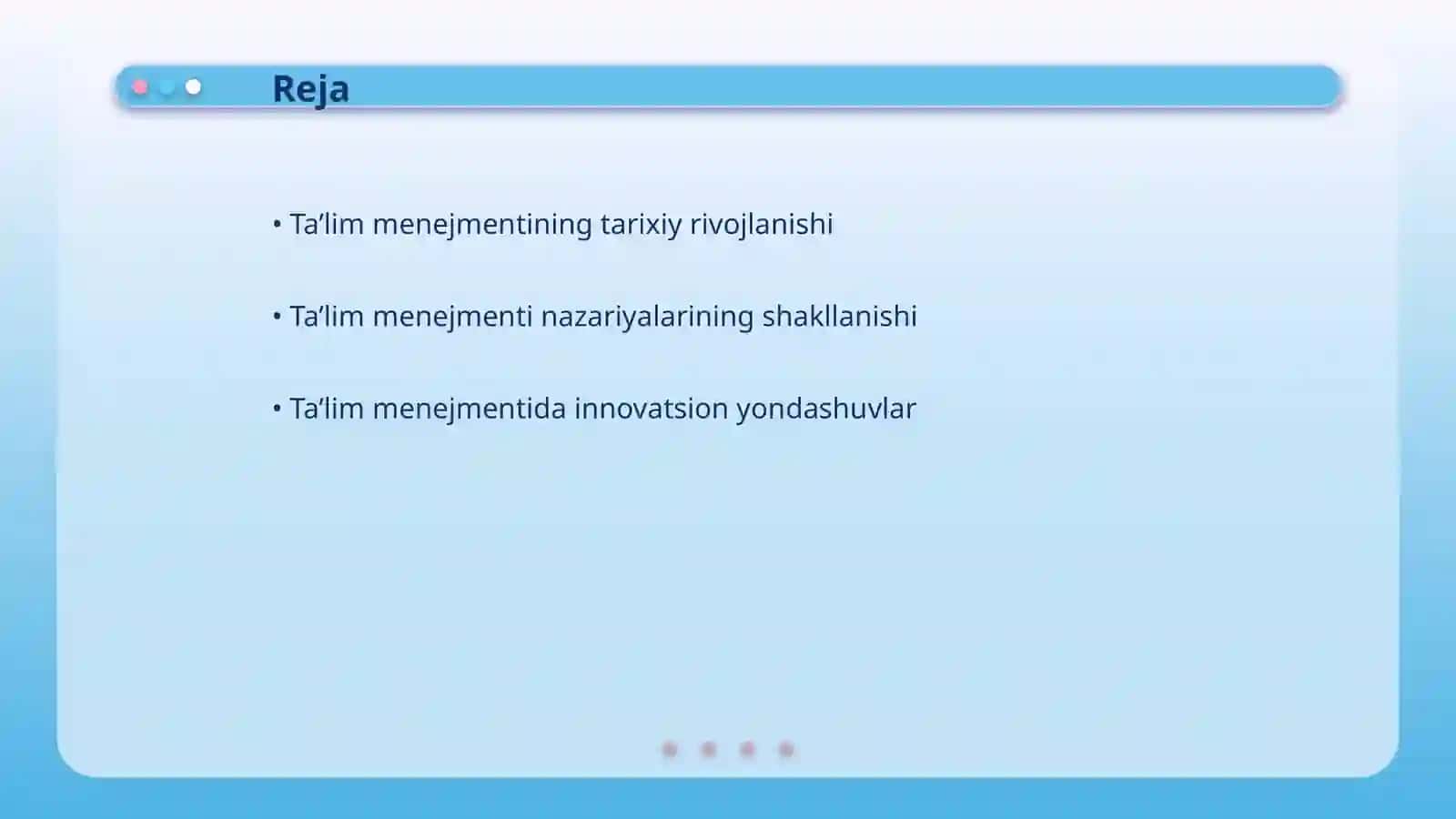 Reja

• Ta’lim menejmentining tarixiy rivojlanishi

• Ta’lim menejmenti nazariyalarining shakllanishi

• Ta’lim menejmentida innovatsion yondashuvlar